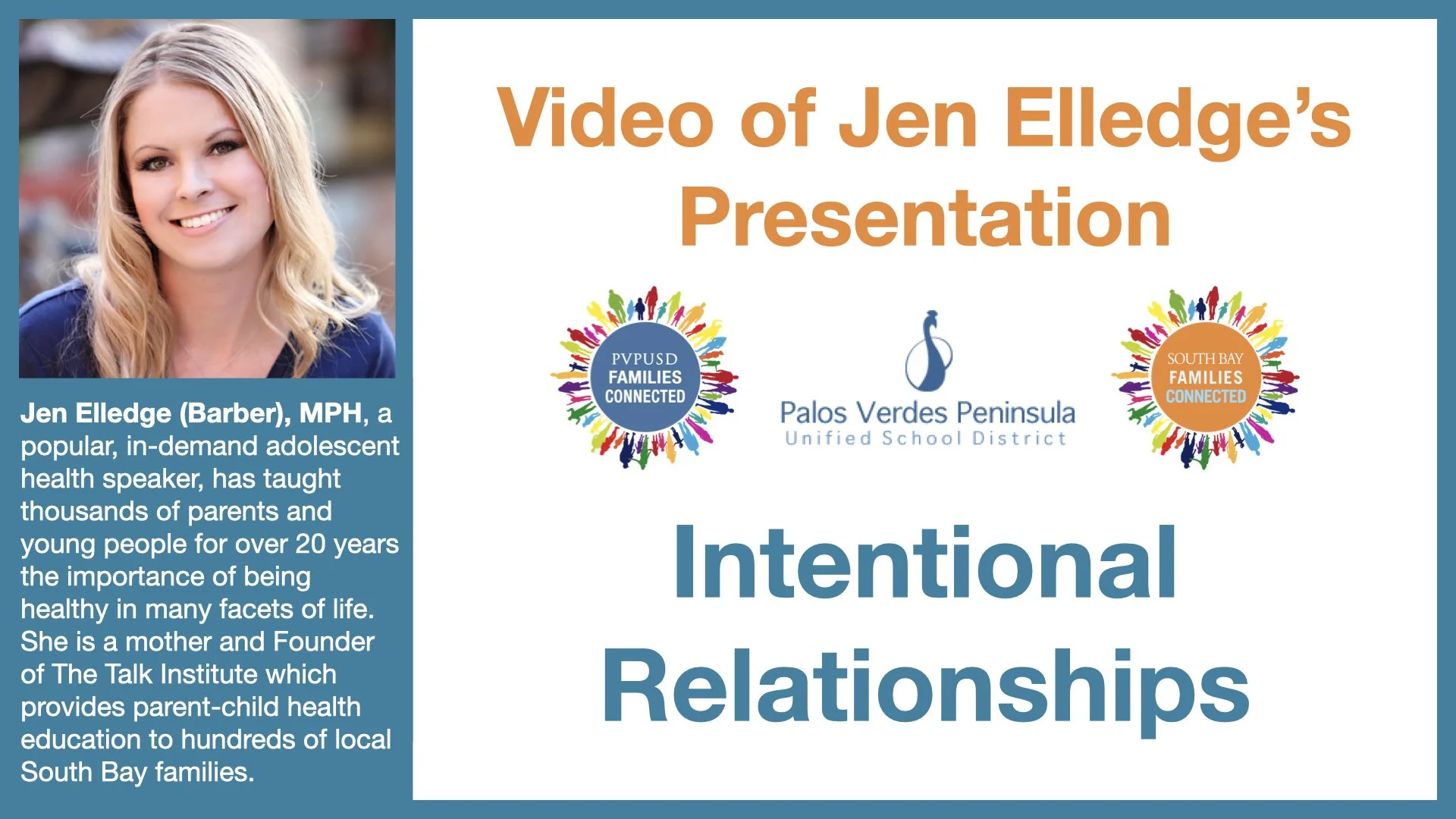 Jen Elledge (Barber), MPH, a popular, in-demand adolescent health speaker, has taught thousands of parents and young people for over 20 years the importance of being healthy in many facets of life. She is a mother and Founder of The Talk Institute which provides parent-child health education to hundreds of local South Bay families.

Video of Jen Elledge's Presentation

PVPUSD FAMILIES CONNECTED

Palos Verdes Peninsula Unified School District

SOUTH BAY FAMILIES CONNECTED

Intentional Relationships